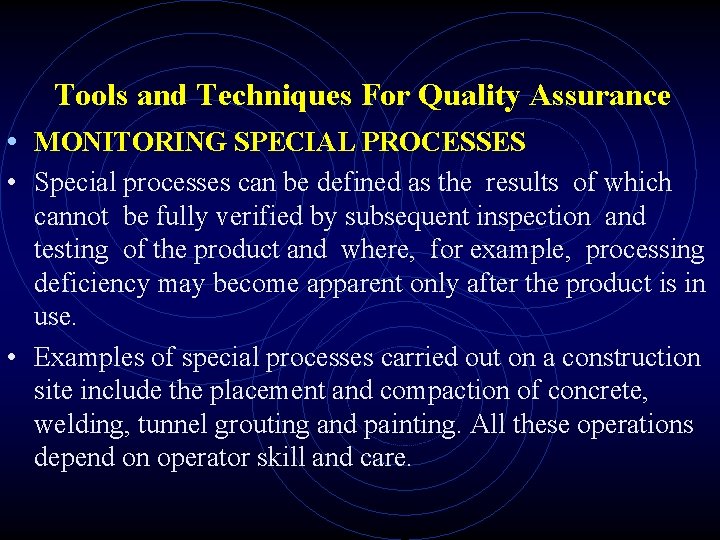 Tools and Techniques For Quality Assurance

• MONITORING SPECIAL PROCESSES

• Special processes can be defined as the results of which cannot be fully verified by subsequent inspection and testing of the product and where, for example, processing deficiency may become apparent only after the product is in use.

• Examples of special processes carried out on a construction site include the placement and compaction of concrete, welding, tunnel grouting and painting. All these operations depend on operator skill and care.